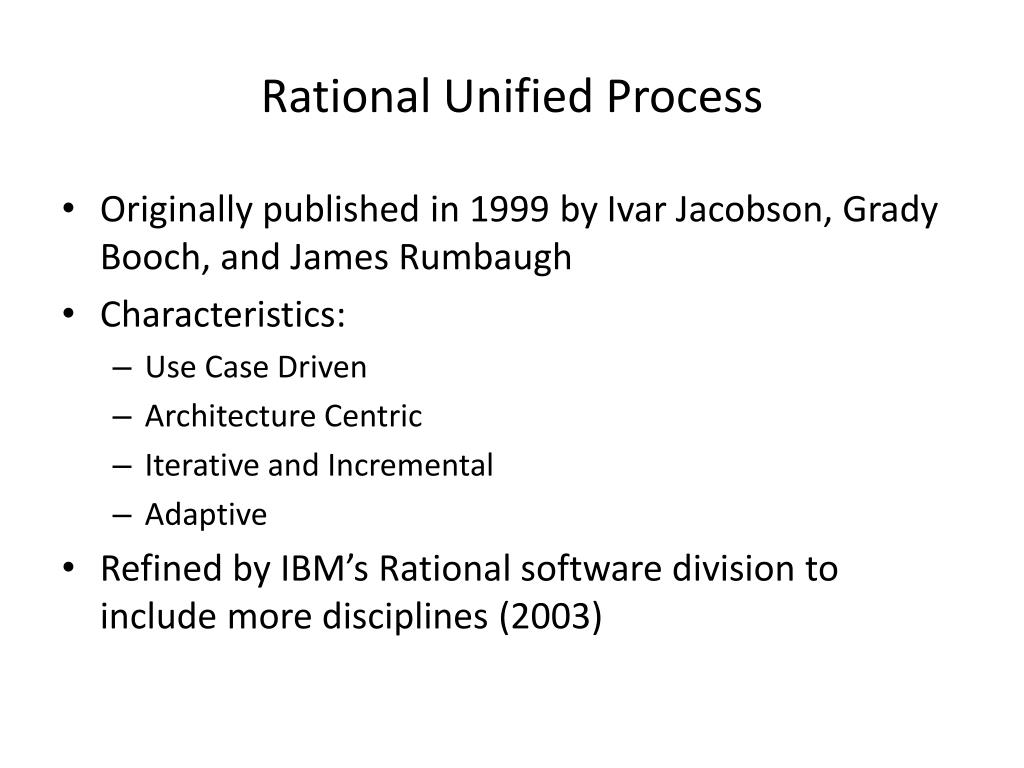 Rational Unified Process

• Originally published in 1999 by Ivar Jacobson, Grady Booch, and James Rumbaugh
• Characteristics:
  – Use Case Driven
  – Architecture Centric
  – Iterative and Incremental
  – Adaptive
• Refined by IBM's Rational software division to include more disciplines (2003)